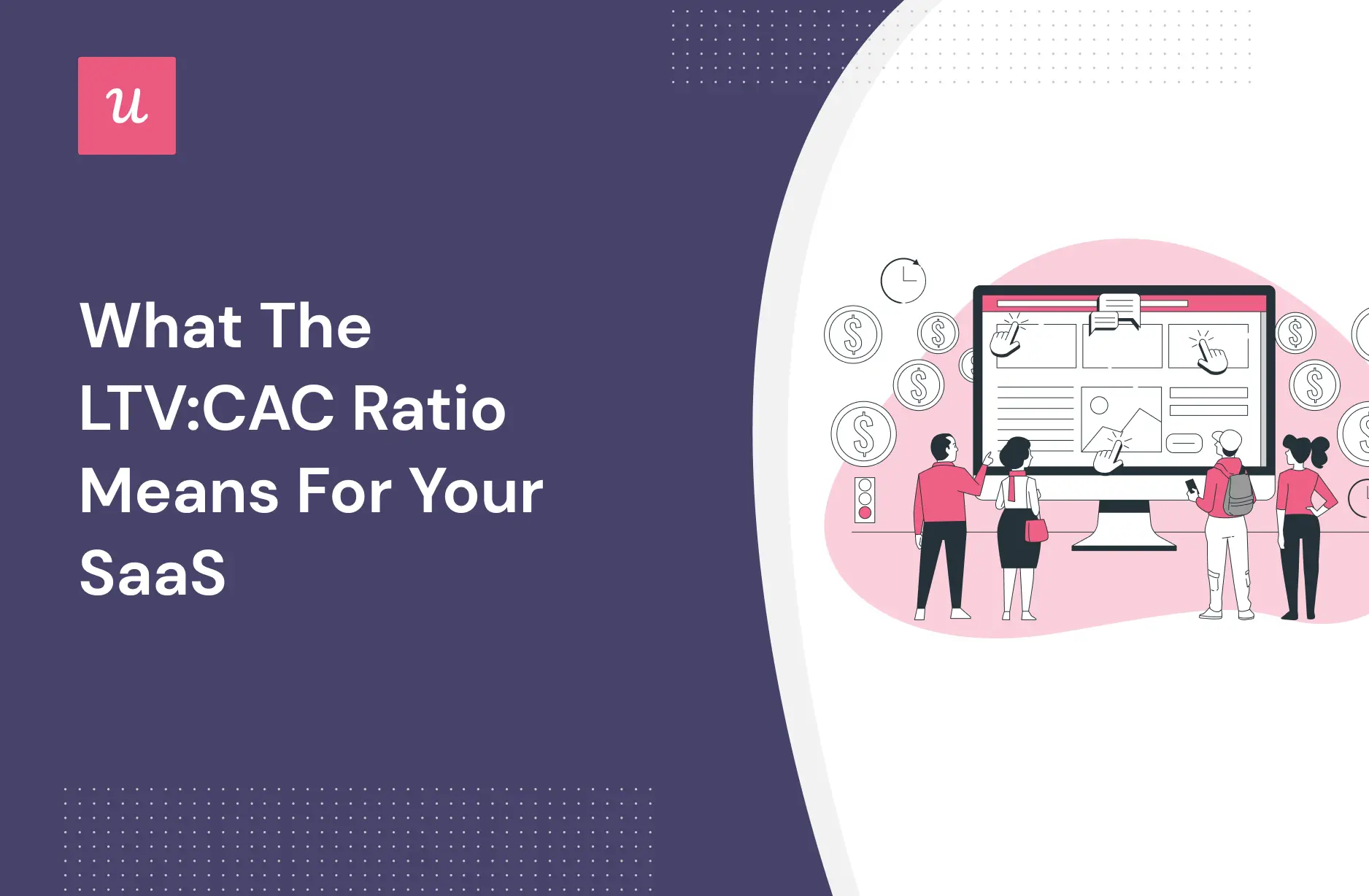 u

What The LTV:CAC Ratio Means For Your SaaS